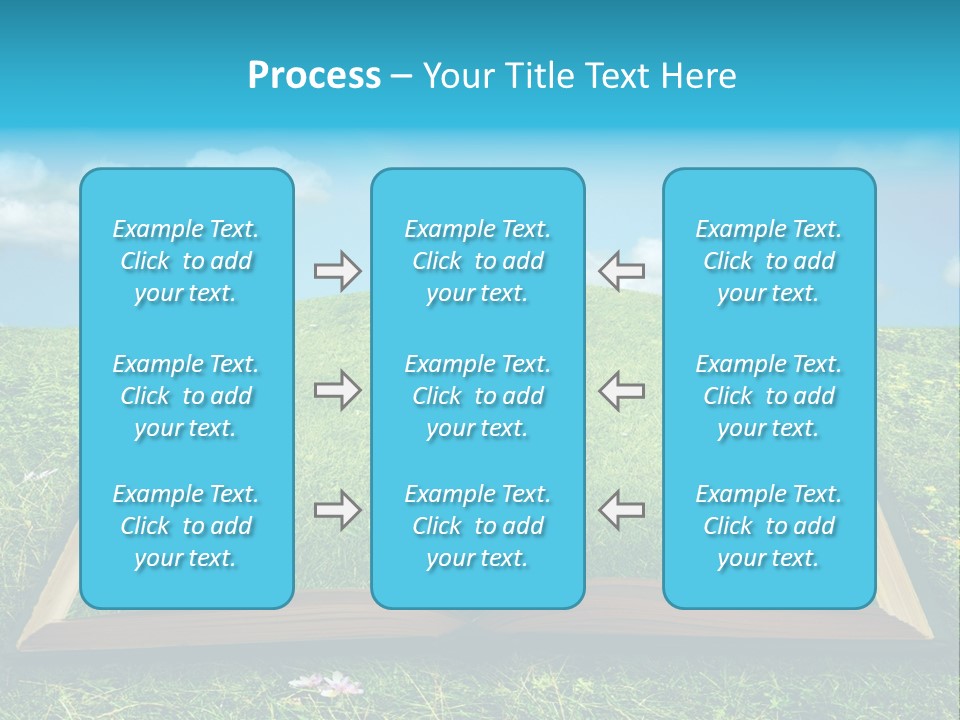 Process – Your Title Text Here

Example Text. Click to add your text.

Example Text. Click to add your text.

Example Text. Click to add your text.

Example Text. Click to add your text.

Example Text. Click to add your text.

Example Text. Click to add your text.

Example Text. Click to add your text.

Example Text. Click to add your text.

Example Text. Click to add your text.